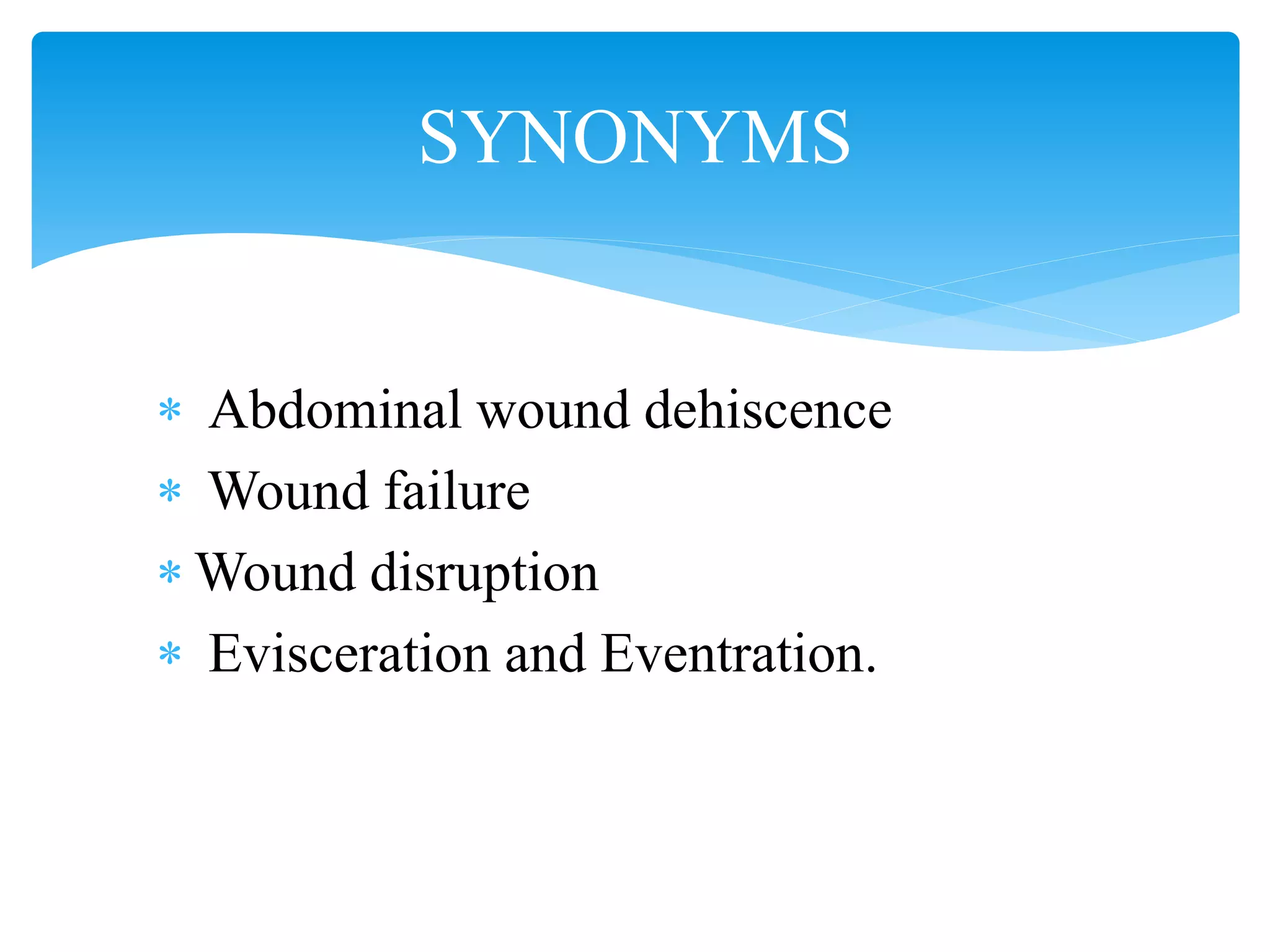 SYNONYMS

* Abdominal wound dehiscence
* Wound failure
* Wound disruption
* Evisceration and Eventration.